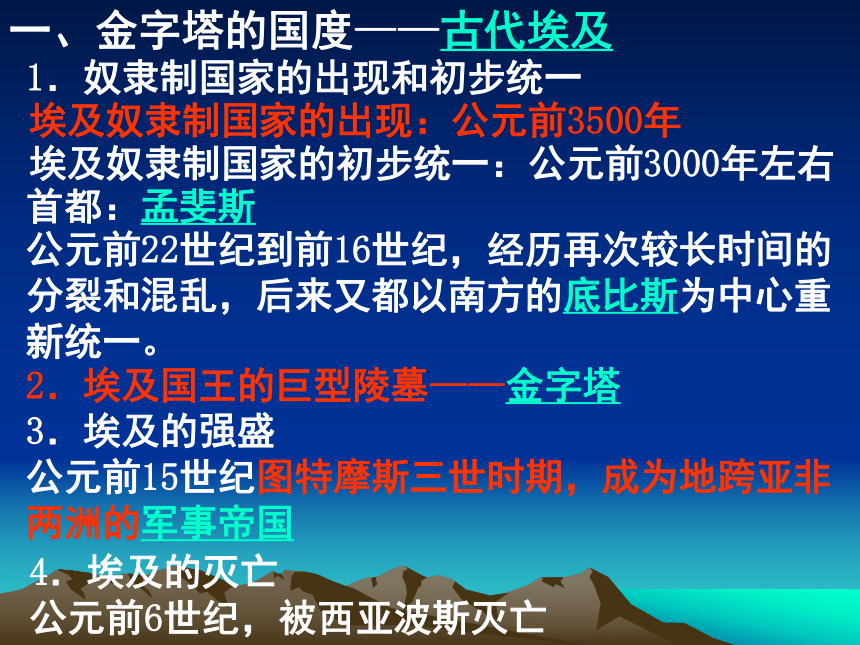 一、金字塔的国度——古代埃及
1．奴隶制国家的出现和初步统一
埃及奴隶制国家的出现：公元前3500年
埃及奴隶制国家的初步统一：公元前3000年左右
首都：孟斐斯
公元前22世纪到前16世纪，经历再次较长时间的分裂和混乱，后来又都以南方的底比斯为中心重新统一。
2．埃及国王的巨型陵墓——金字塔
3．埃及的强盛
公元前15世纪图特摩斯三世时期，成为地跨亚非两洲的军事帝国
4．埃及的灭亡
公元前6世纪，被西亚波斯灭亡